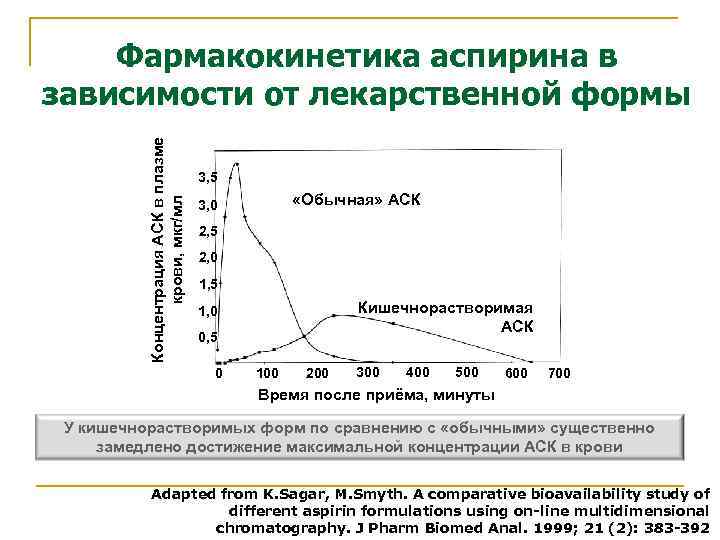 Фармакокинетика аспирина в зависимости от лекарственной формы

Концентрация АСК в плазме крови, мкг/мл

3,5
3,0
2,5
2,0
1,5
1,0
0,5

«Обычная» АСК

Кишечнорастворимая АСК

0 100 200 300 400 500 600 700

Время после приёма, минуты

У кишечнорастворимых форм по сравнению с «обычными» существенно замедлено достижение максимальной концентрации АСК в крови

Adapted from K.Sagar, M.Smyth. A comparative bioavailability study of different aspirin formulations using on-line multidimensional chromatography. J Pharm Biomed Anal. 1999; 21 (2): 383-392